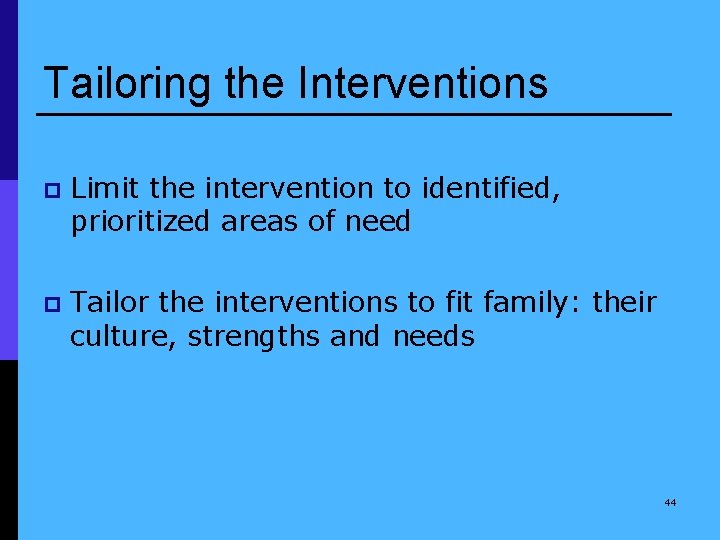 Tailoring the Interventions

Limit the intervention to identified, prioritized areas of need

Tailor the interventions to fit family: their culture, strengths and needs

44